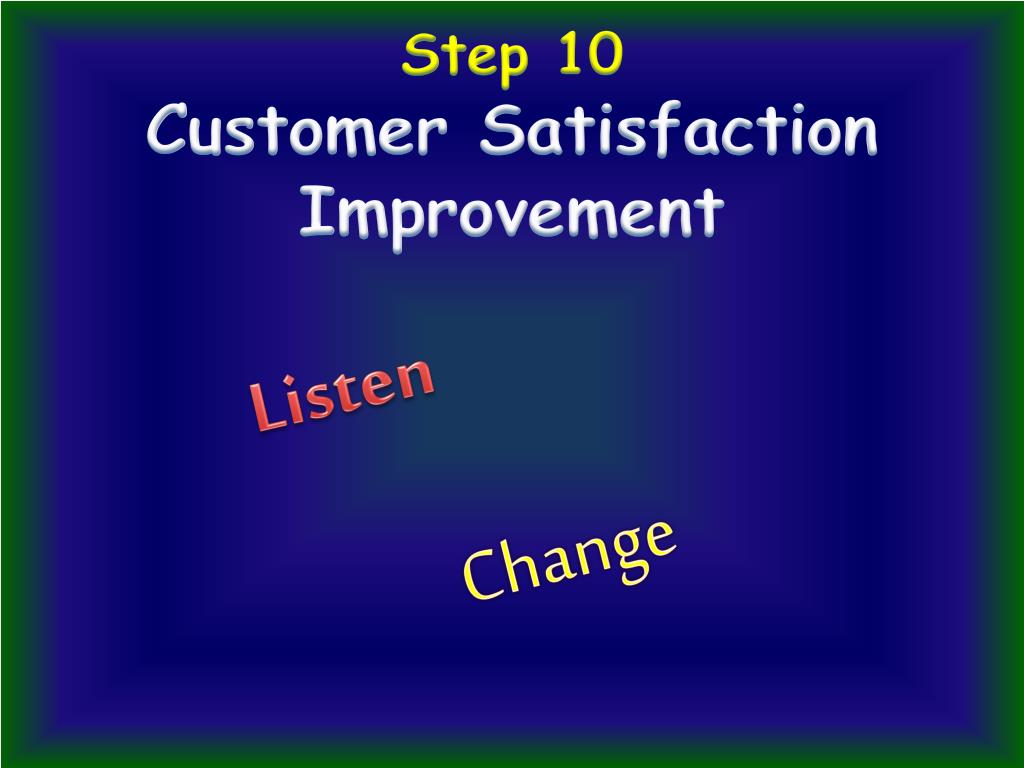 Step 10
Customer Satisfaction Improvement

Listen

Change